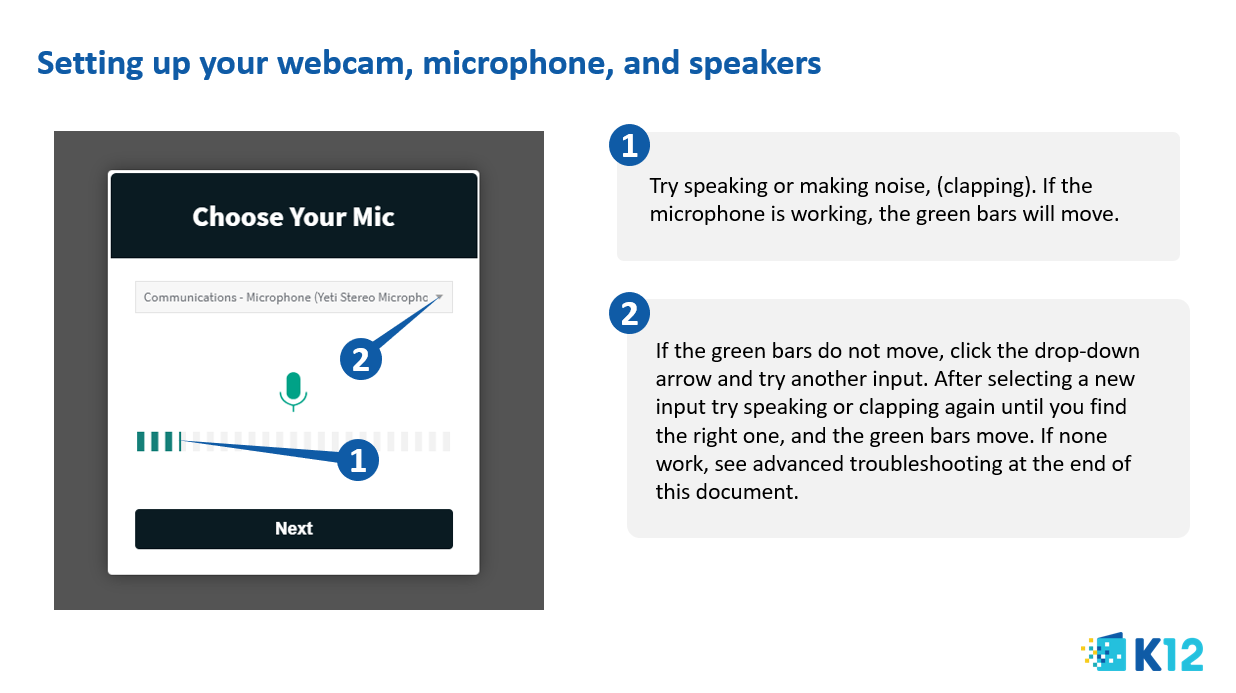 Setting up your webcam, microphone, and speakers

Choose Your Mic

Communications - Microphone (Yeti Stereo Microphc

2

1

Next

1

Try speaking or making noise, (clapping). If the microphone is working, the green bars will move.

2

If the green bars do not move, click the drop-down arrow and try another input. After selecting a new input try speaking or clapping again until you find the right one, and the green bars move. If none work, see advanced troubleshooting at the end of this document.

K12